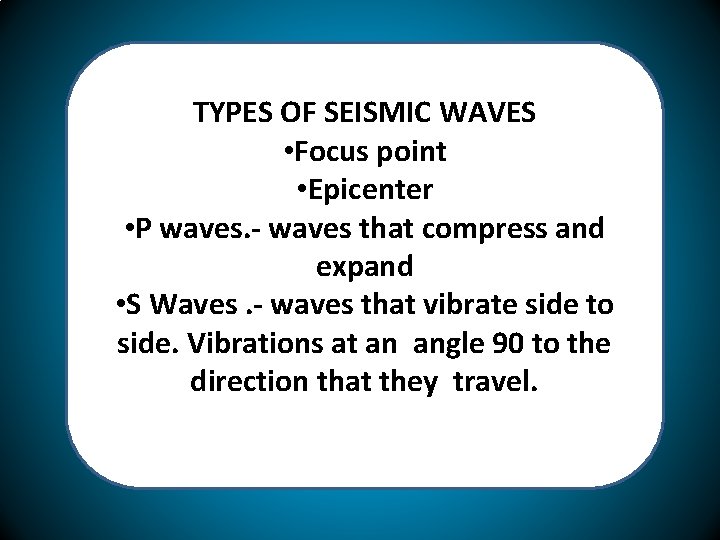 TYPES OF SEISMIC WAVES
•Focus point
•Epicenter
•P waves.- waves that compress and expand
•S Waves .- waves that vibrate side to side. Vibrations at an angle 90 to the direction that they travel.